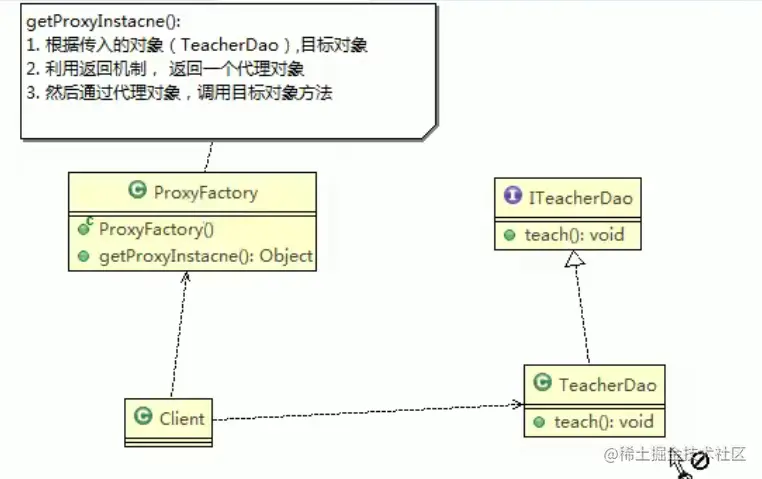 getProxyInstacne():
1. 根据传入的对象（TeacherDao）,目标对象
2. 利用返回机制， 返回一个代理对象
3. 然后通过代理对象，调用目标对象方法

ProxyFactory
ProxyFactory()
getProxyInstacne(): Object

ITeacherDao
teach(): void

Client

TeacherDao
teach(): void

@稀土掘金技术社区